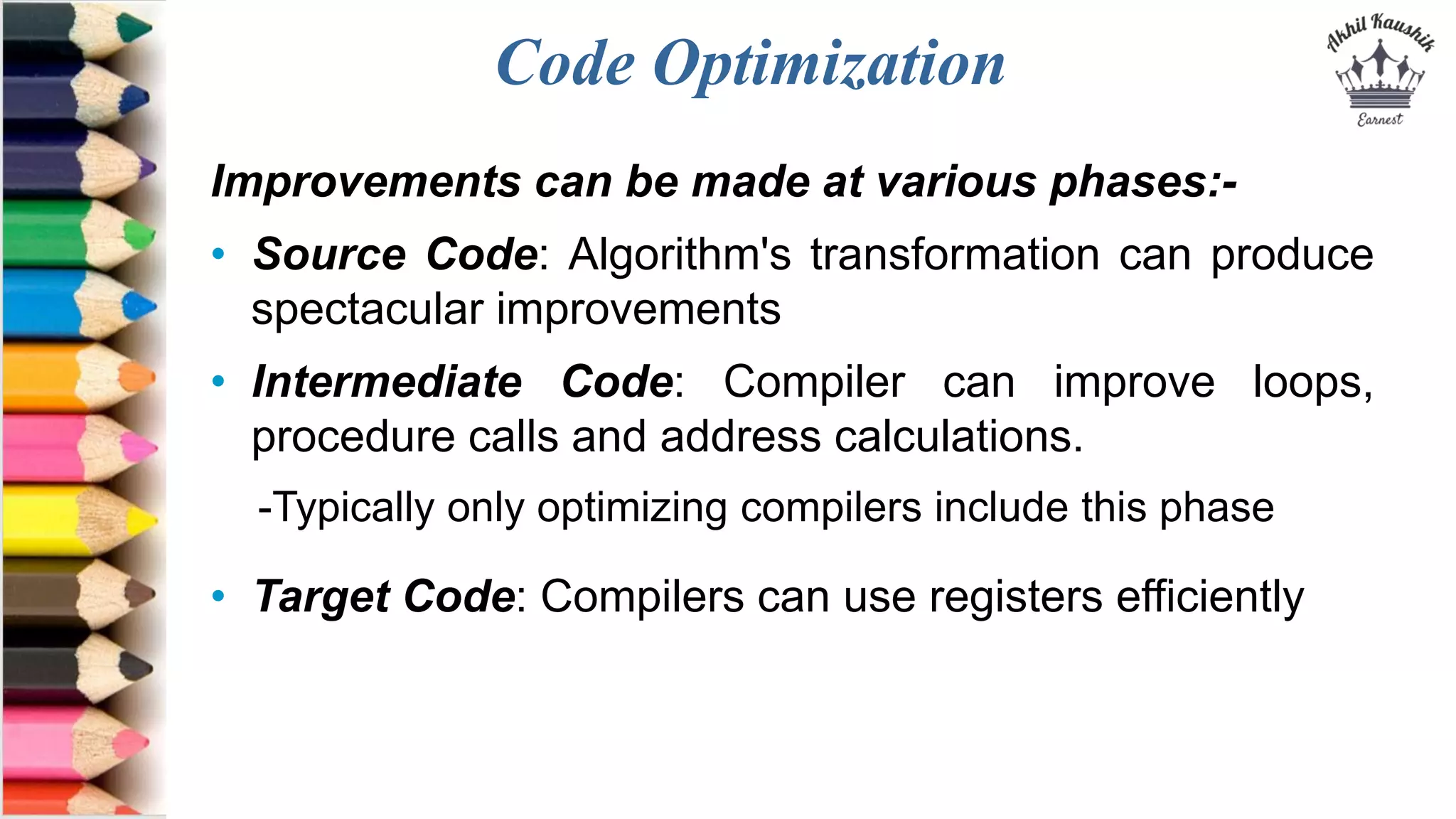 Code Optimization

Akhil Kaushik
Earnest

Improvements can be made at various phases:-

• Source Code: Algorithm's transformation can produce spectacular improvements

• Intermediate Code: Compiler can improve loops, procedure calls and address calculations.

-Typically only optimizing compilers include this phase

• Target Code: Compilers can use registers efficiently